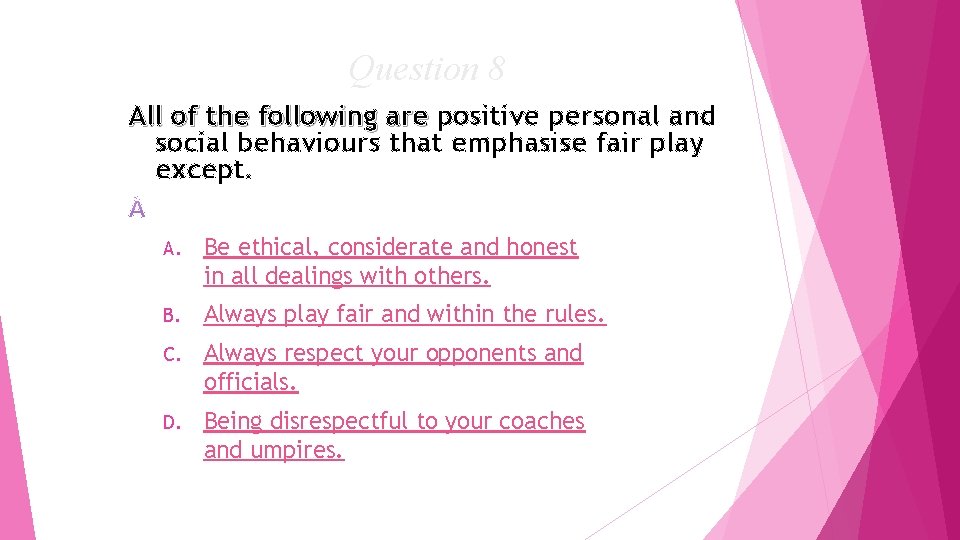 Question 8

All of the following are positive personal and social behaviours that emphasise fair play except.

A

A. Be ethical, considerate and honest in all dealings with others.

B. Always play fair and within the rules.

C. Always respect your opponents and officials.

D. Being disrespectful to your coaches and umpires.